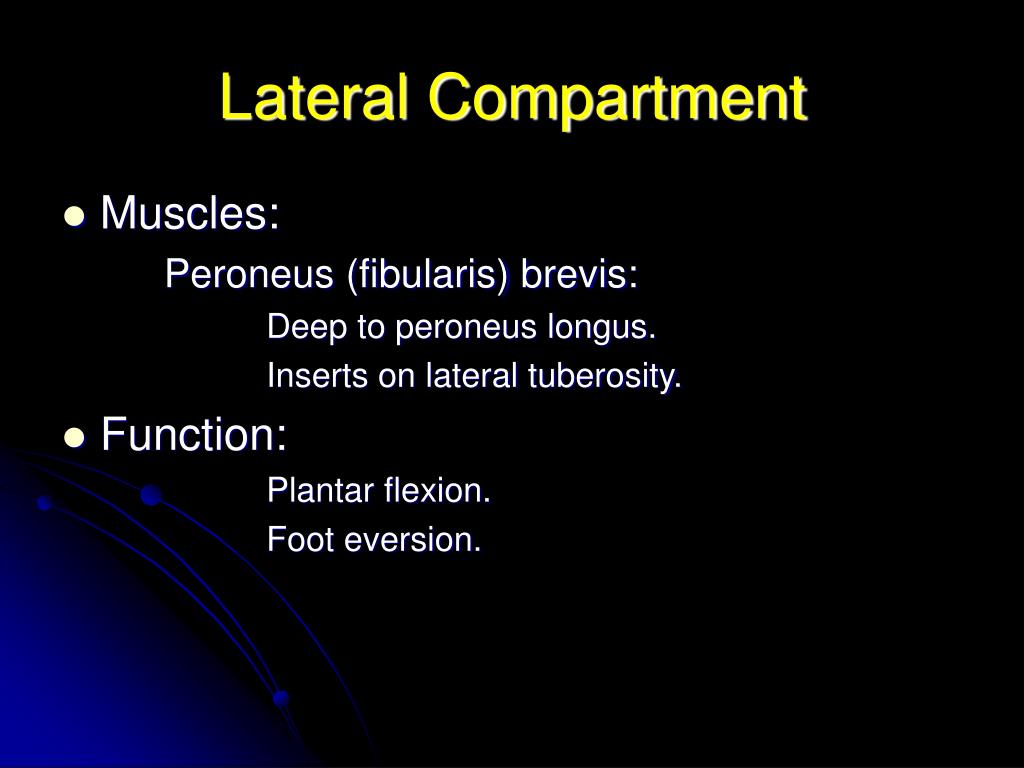 Lateral Compartment

Muscles:

Peroneus (fibularis) brevis:

Deep to peroneus longus.

Inserts on lateral tuberosity.

Function:

Plantar flexion.

Foot eversion.